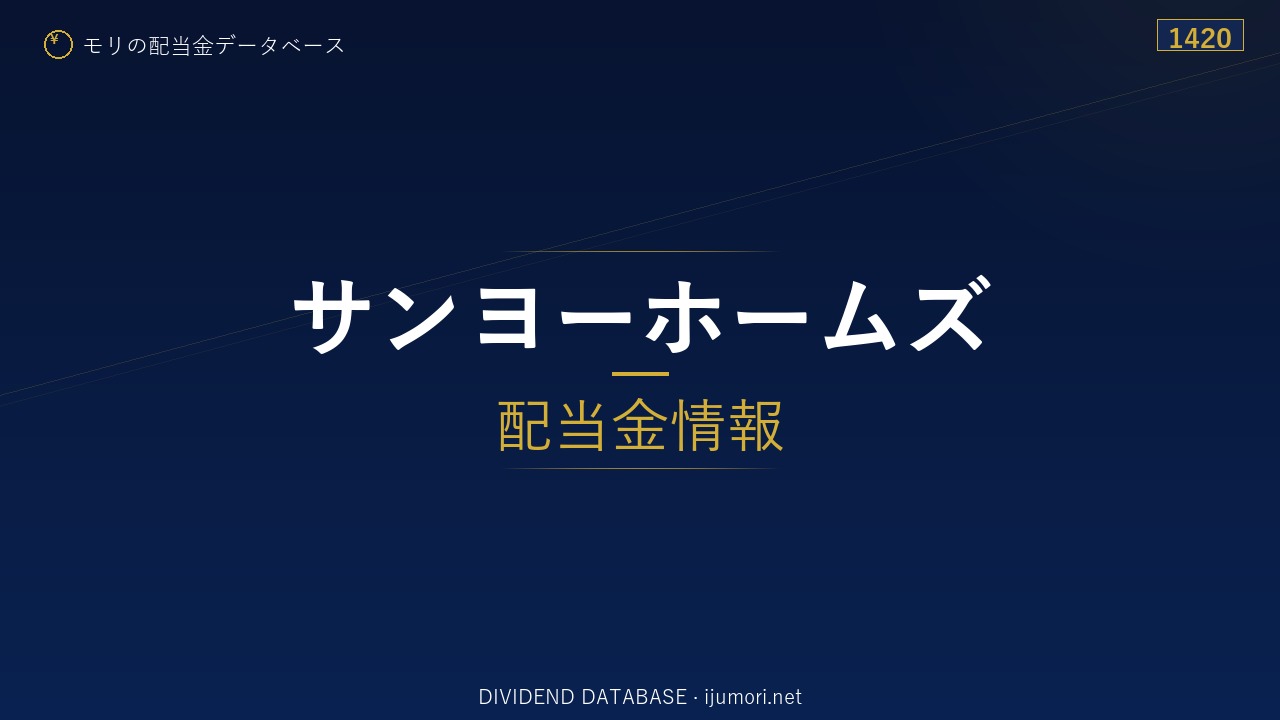 ¥ モリの配当金データベース

1420

サンヨーホームズ

配当金情報

DIVIDEND DATABASE · ijumori.net